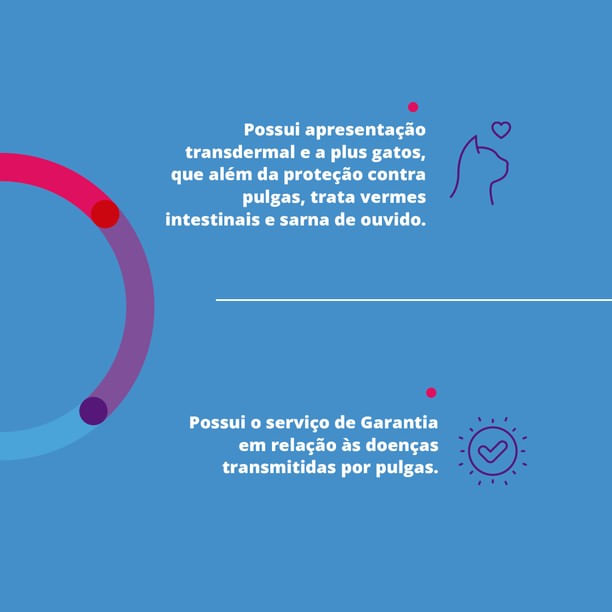 Possui apresentação transdermal e a plus gatos, que além da proteção contra pulgas, trata vermes intestinais e sarna de ouvido.

Possui o serviço de Garantia em relação às doenças transmitidas por pulgas.